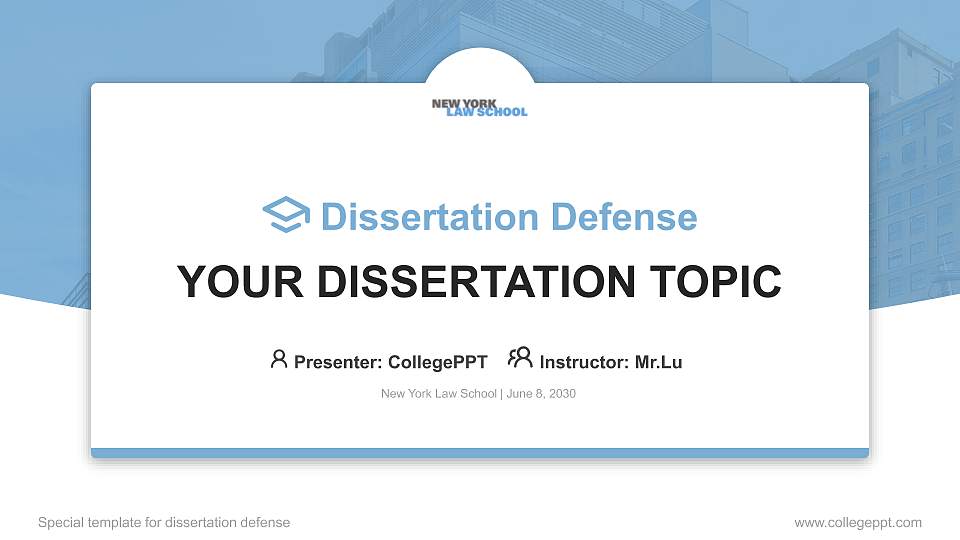 NEW YORK
LAW SCHOOL

Dissertation Defense

YOUR DISSERTATION TOPIC

Presenter: CollegePPT  Instructor: Mr.Lu

New York Law School | June 8, 2030

Special template for dissertation defense

www.collegeppt.com